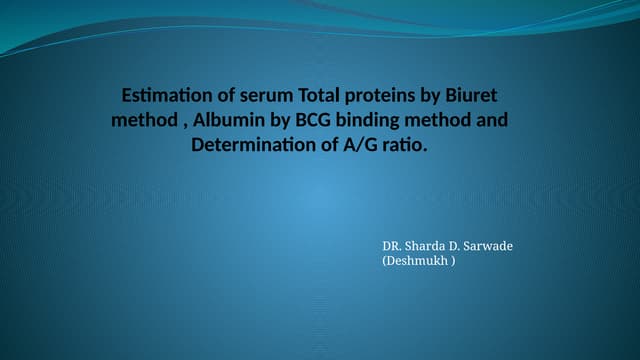 Estimation of serum Total proteins by Biuret method , Albumin by BCG binding method and Determination of A/G ratio.

DR. Sharda D. Sarwade
(Deshmukh )